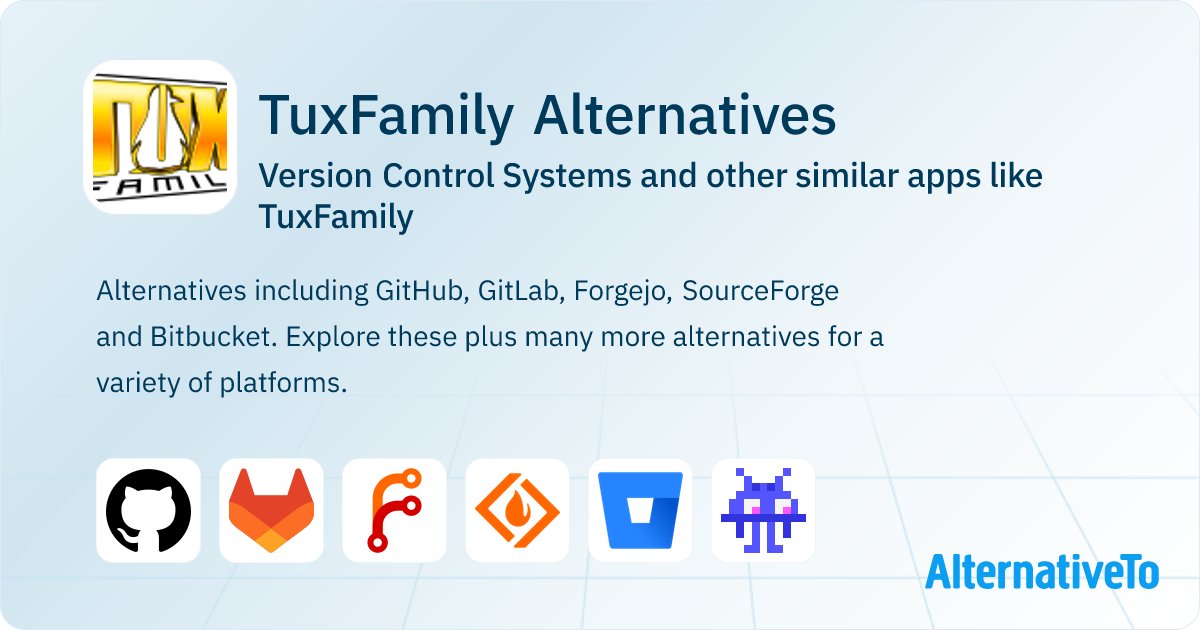 TUX
FAMILY

TuxFamily Alternatives

Version Control Systems and other similar apps like TuxFamily

Alternatives including GitHub, GitLab, Forgejo, SourceForge and Bitbucket. Explore these plus many more alternatives for a variety of platforms.

AlternativeTo